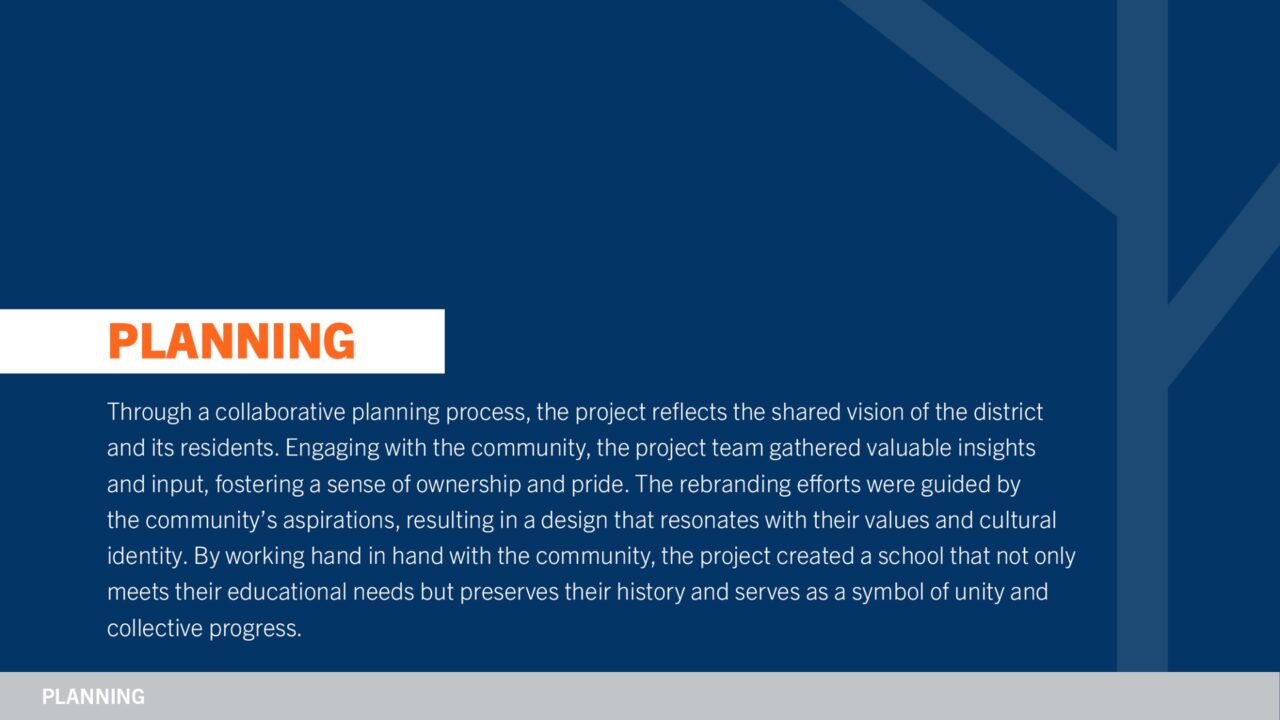 PLANNING

Through a collaborative planning process, the project reflects the shared vision of the district and its residents. Engaging with the community, the project team gathered valuable insights and input, fostering a sense of ownership and pride. The rebranding efforts were guided by the community's aspirations, resulting in a design that resonates with their values and cultural identity. By working hand in hand with the community, the project created a school that not only meets their educational needs but preserves their history and serves as a symbol of unity and collective progress.

PLANNING